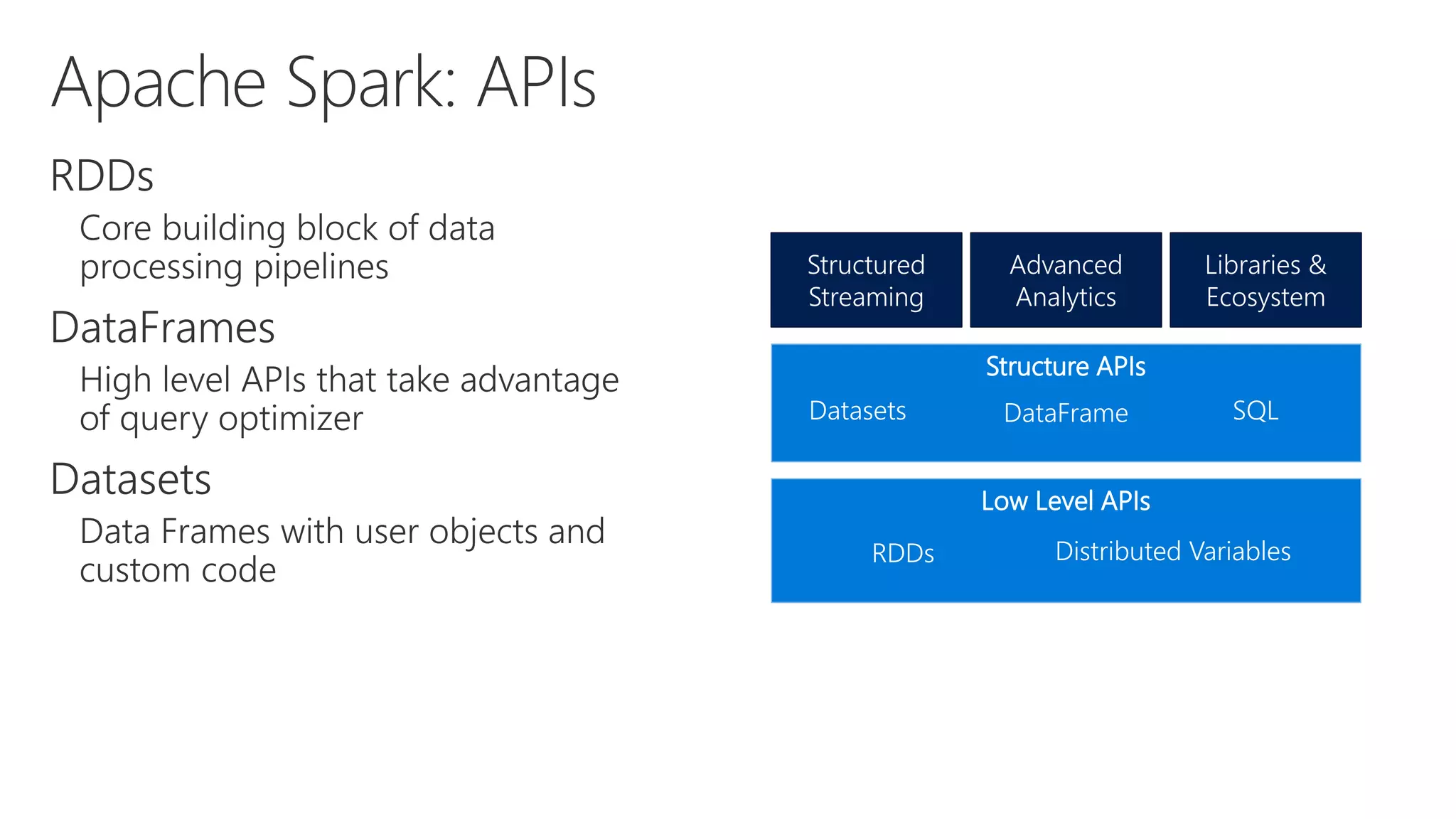 Apache Spark: APIs

RDDs

Core building block of data processing pipelines

DataFrames

High level APIs that take advantage of query optimizer

Datasets

Data Frames with user objects and custom code

Structured Streaming

Advanced Analytics

Libraries & Ecosystem

Structure APIs

Datasets

DataFrame

SQL

Low Level APIs

RDDs

Distributed Variables